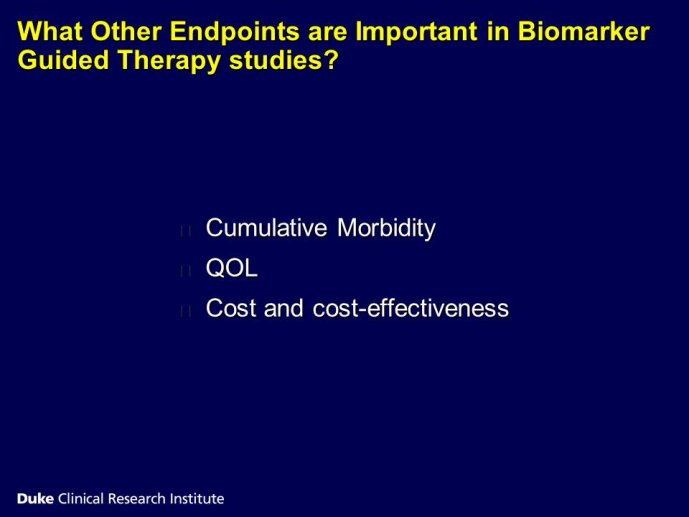 What Other Endpoints are Important in Biomarker Guided Therapy studies?

Cumulative Morbidity
QOL
Cost and cost-effectiveness

Duke Clinical Research Institute